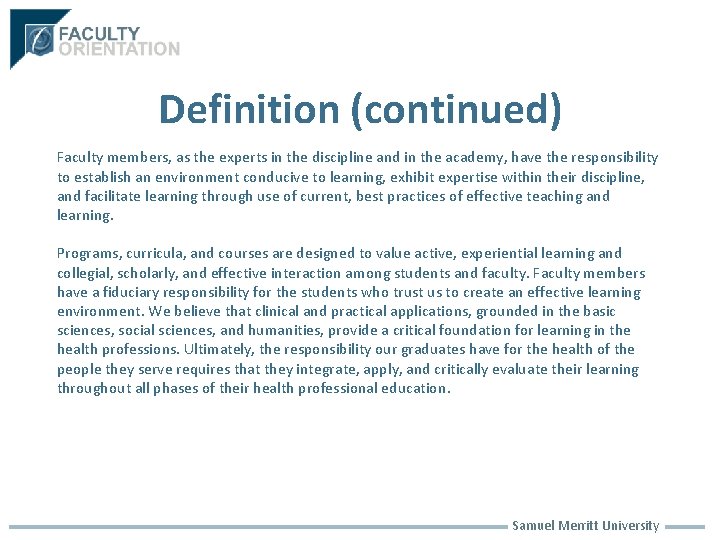 FACULTY
ORIENTATION

Definition (continued)

Faculty members, as the experts in the discipline and in the academy, have the responsibility to establish an environment conducive to learning, exhibit expertise within their discipline, and facilitate learning through use of current, best practices of effective teaching and learning.

Programs, curricula, and courses are designed to value active, experiential learning and collegial, scholarly, and effective interaction among students and faculty. Faculty members have a fiduciary responsibility for the students who trust us to create an effective learning environment. We believe that clinical and practical applications, grounded in the basic sciences, social sciences, and humanities, provide a critical foundation for learning in the health professions. Ultimately, the responsibility our graduates have for the health of the people they serve requires that they integrate, apply, and critically evaluate their learning throughout all phases of their health professional education.

Samuel Merritt University